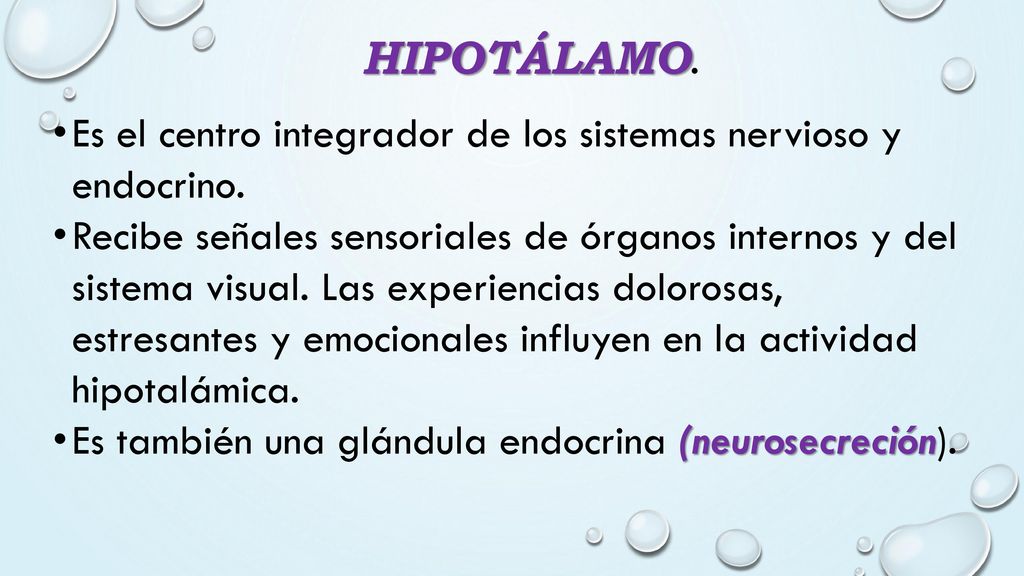 HIPOTÁLAMO.

• Es el centro integrador de los sistemas nervioso y endocrino.

• Recibe señales sensoriales de órganos internos y del sistema visual. Las experiencias dolorosas, estresantes y emocionales influyen en la actividad hipotalámica.

• Es también una glándula endocrina (neurosecreción).